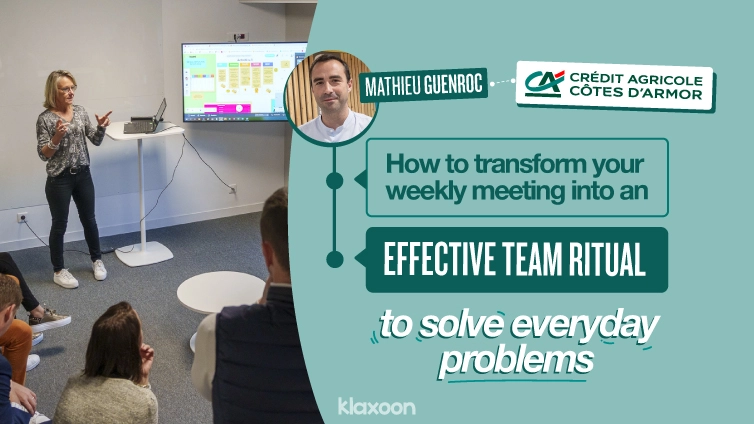 MATHIEU GUENROC

CA CRÉDIT AGRICOLE CÔTES D'ARMOR

How to transform your weekly meeting into an

EFFECTIVE TEAM RITUAL

to solve everyday problems

klaxoon